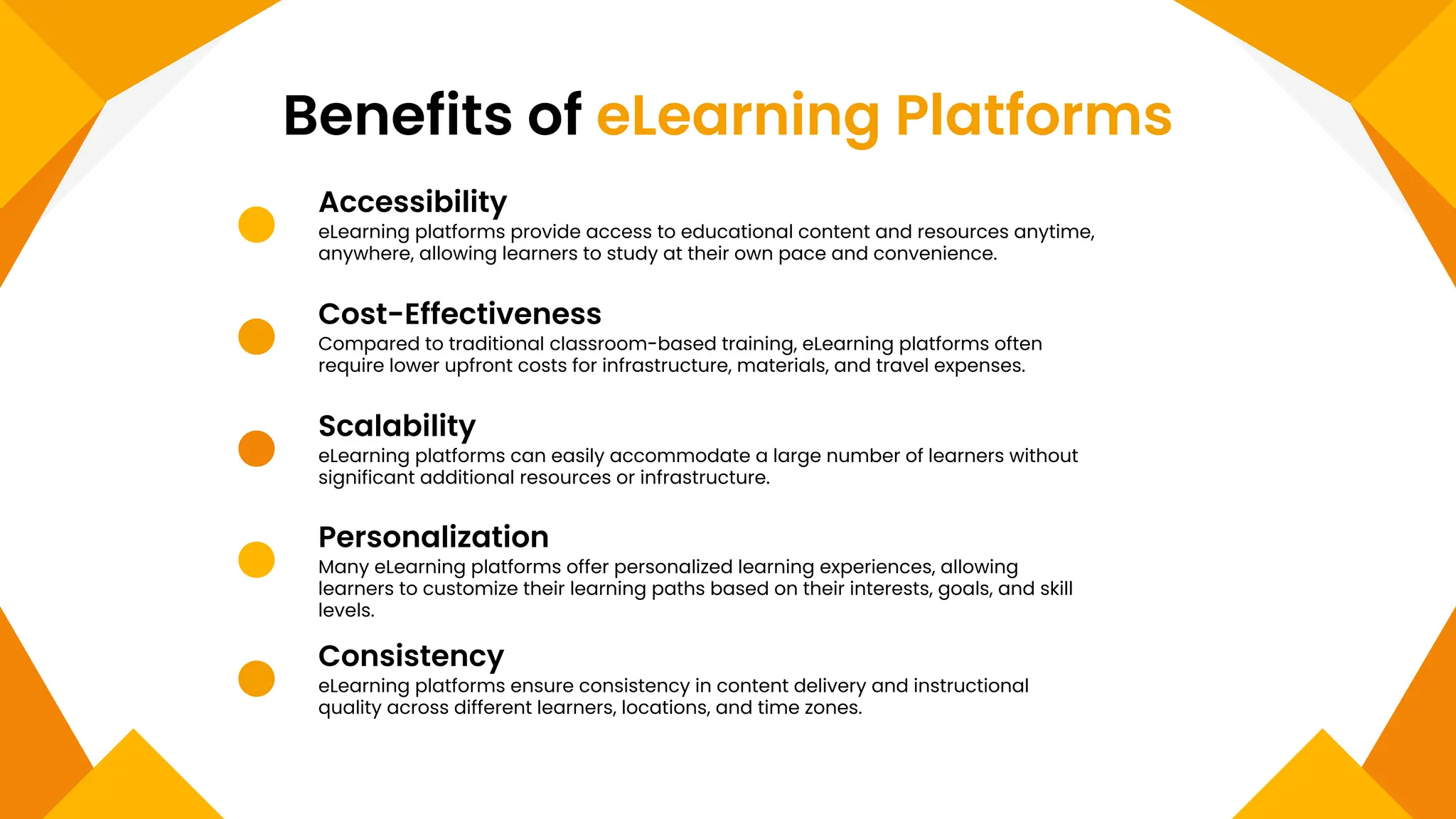 Benefits of eLearning Platforms

Accessibility
eLearning platforms provide access to educational content and resources anytime, anywhere, allowing learners to study at their own pace and convenience.

Cost-Effectiveness
Compared to traditional classroom-based training, eLearning platforms often require lower upfront costs for infrastructure, materials, and travel expenses.

Scalability
eLearning platforms can easily accommodate a large number of learners without significant additional resources or infrastructure.

Personalization
Many eLearning platforms offer personalized learning experiences, allowing learners to customize their learning paths based on their interests, goals, and skill levels.

Consistency
eLearning platforms ensure consistency in content delivery and instructional quality across different learners, locations, and time zones.